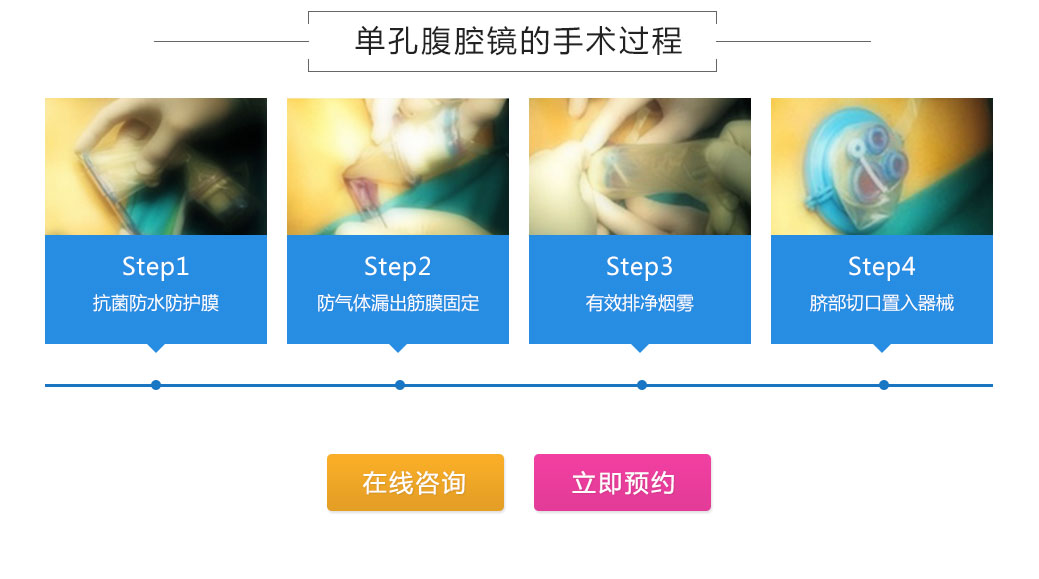 单孔腹腔镜的手术过程

Step1
抗菌防水防护膜

Step2
防气体漏出筋膜固定

Step3
有效排净烟雾

Step4
脐部切口置入器械

在线咨询

立即预约